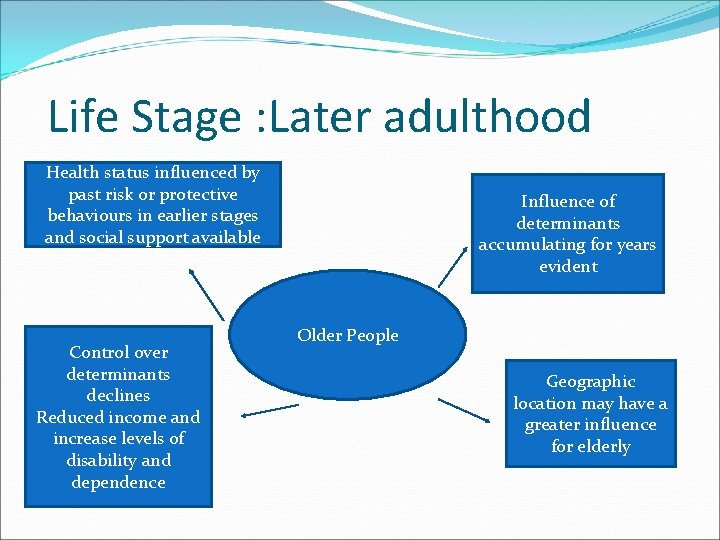 Life Stage :Later adulthood

Health status influenced by past risk or protective behaviours in earlier stages and social support available

Influence of determinants accumulating for years evident

Older People

Control over determinants declines
Reduced income and increase levels of disability and dependence

Geographic location may have a greater influence for elderly